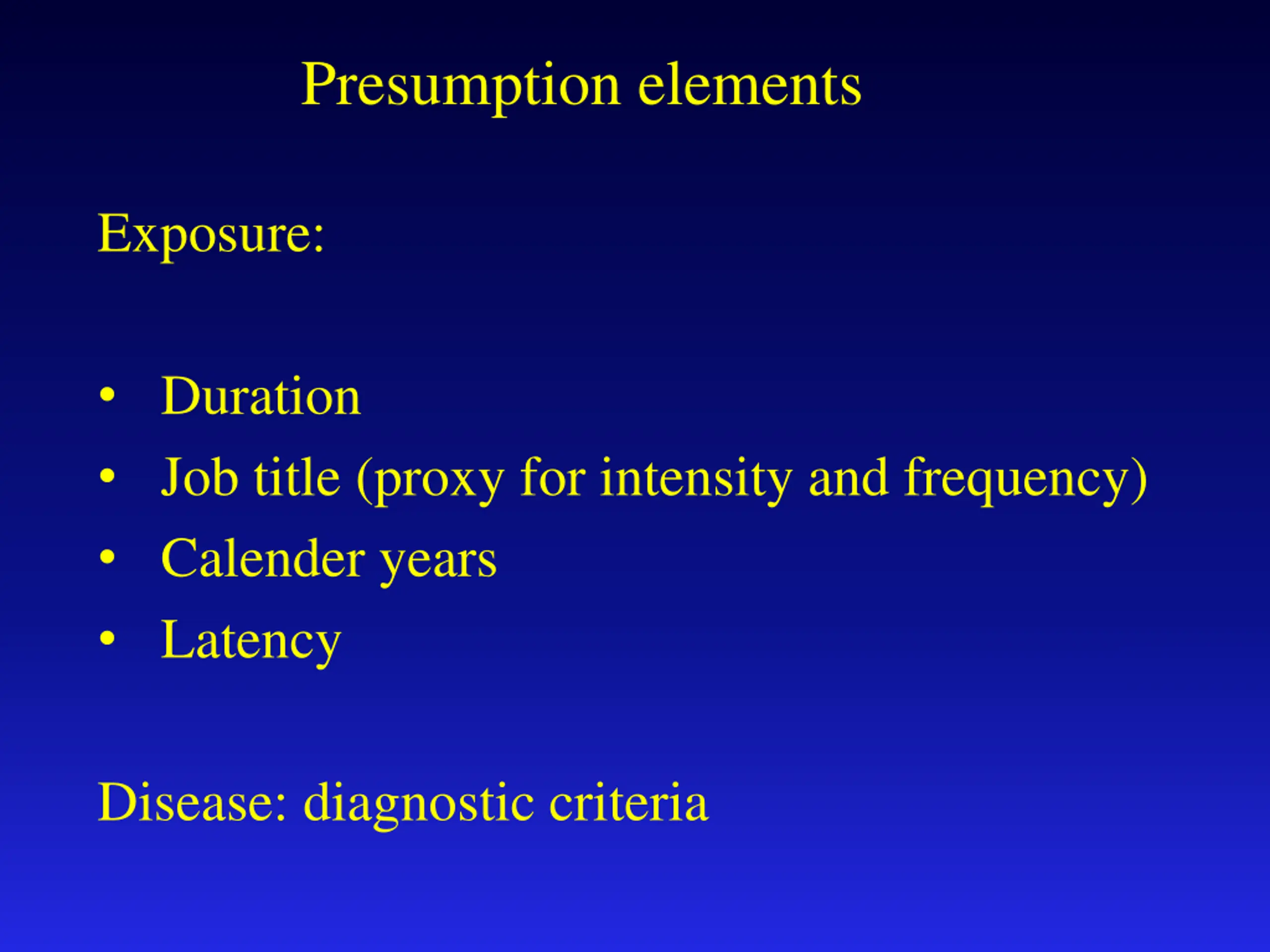 Presumption elements

Exposure:

• Duration
• Job title (proxy for intensity and frequency)
• Calender years
• Latency

Disease: diagnostic criteria